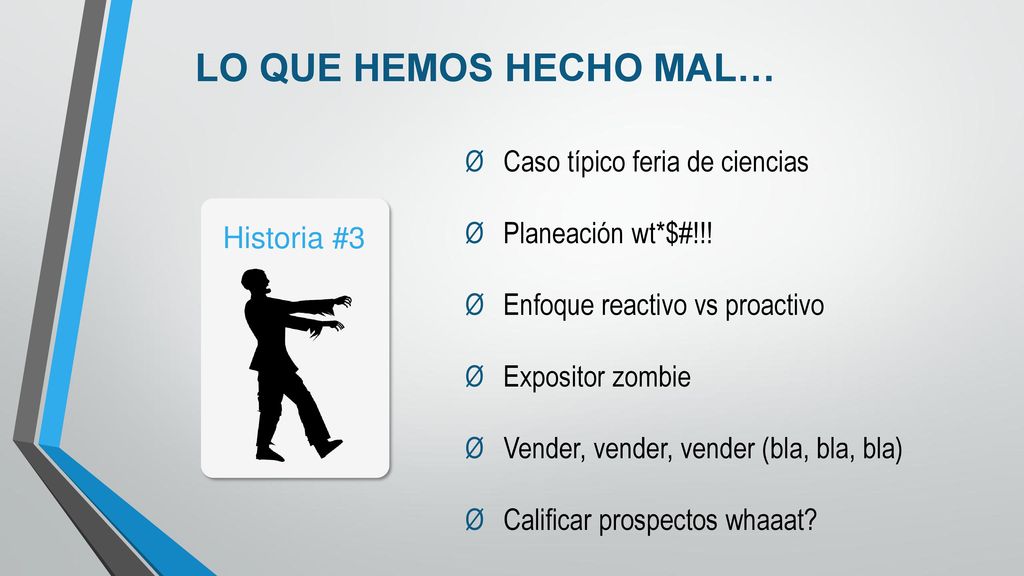 LO QUE HEMOS HECHO MAL…

Historia #3

Ø Caso típico feria de ciencias

Ø Planeación wt*$#!!!

Ø Enfoque reactivo vs proactivo

Ø Expositor zombie

Ø Vender, vender, vender (bla, bla, bla)

Ø Calificar prospectos whaaat?